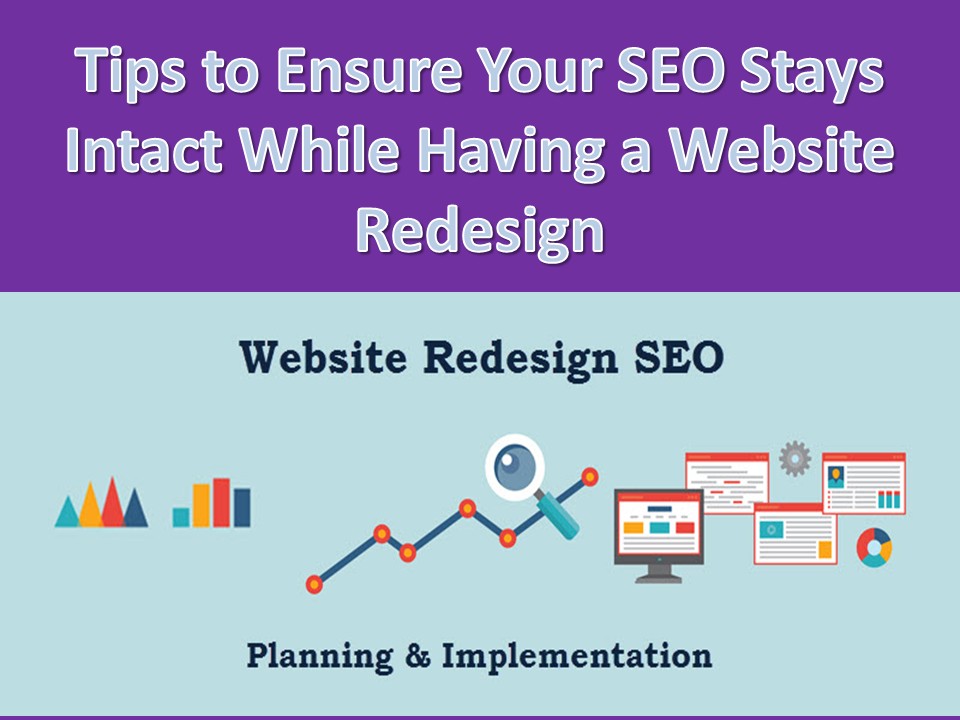 Tips to Ensure Your SEO Stays Intact While Having a Website Redesign

Website Redesign SEO

Planning & Implementation